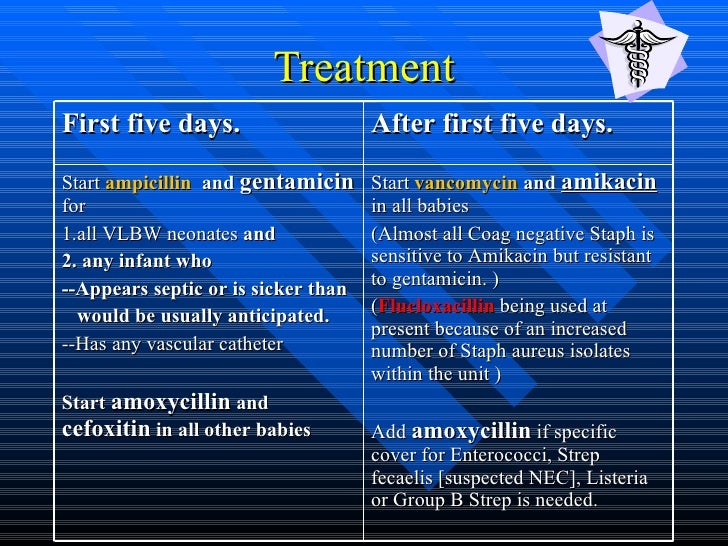 Treatment

| First five days. | After first five days. |
|---|---|
| Start ampicillin and gentamicin for<br>1.all VLBW neonates and<br>2. any infant who<br>--Appears septic or is sicker than would be usually anticipated.<br>--Has any vascular catheter<br><br>Start amoxycillin and cefoxitin in all other babies | Start vancomycin and amikacin in all babies<br>(Almost all Coag negative Staph is sensitive to Amikacin but resistant to gentamicin. )<br>(Flucloxacillin being used at present because of an increased number of Staph aureus isolates within the unit )<br><br>Add amoxycillin if specific cover for Enterococci, Strep fecaelis [suspected NEC], Listeria or Group B Strep is needed. |